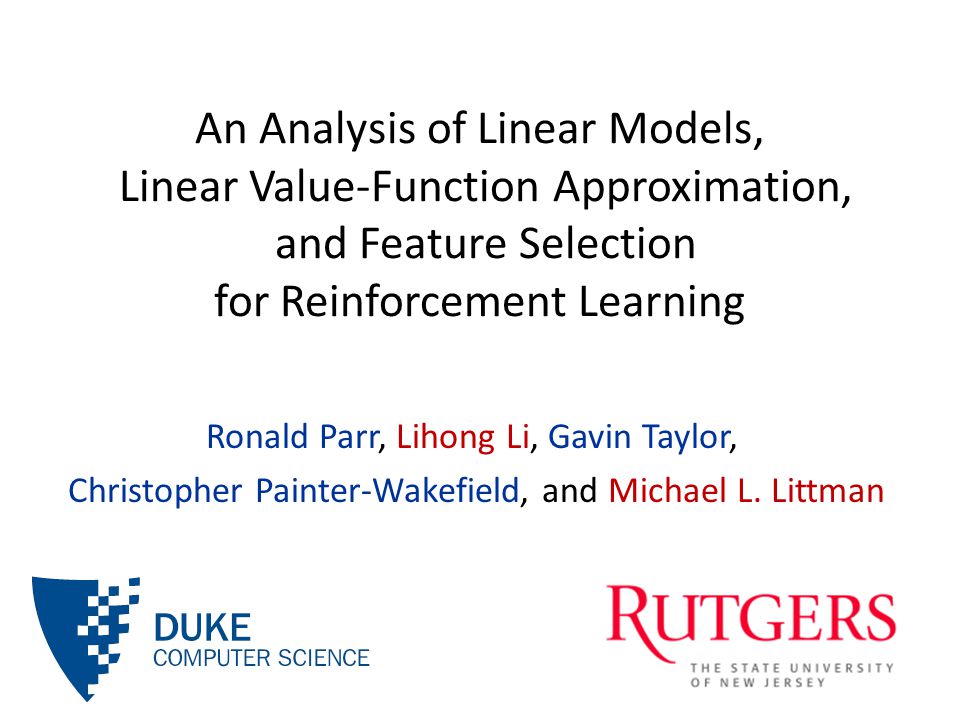 An Analysis of Linear Models, Linear Value-Function Approximation, and Feature Selection for Reinforcement Learning

Ronald Parr, Lihong Li, Gavin Taylor, Christopher Painter-Wakefield, and Michael L. Littman

DUKE
COMPUTER SCIENCE

RUTGERS
THE STATE UNIVERSITY OF NEW JERSEY